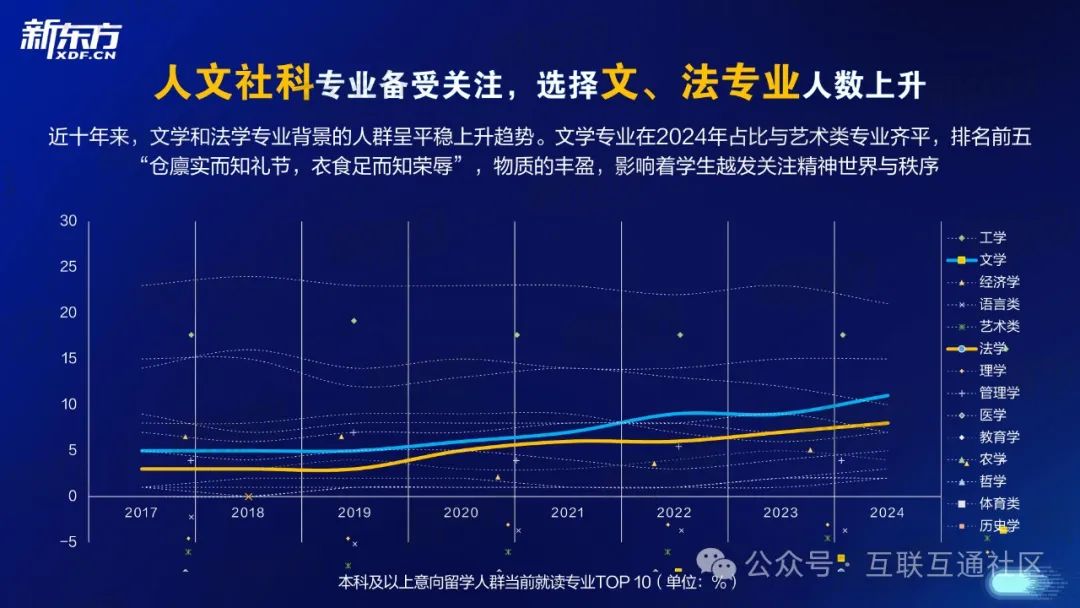 新东方
XDF.CN

人文社科专业备受关注，选择文、法专业人数上升

近十年来，文学和法学专业背景的人群呈平稳上升趋势。文学专业在2024年占比与艺术类专业齐平，排名前五
“仓廪实而知礼节，衣食足而知荣辱”，物质的丰盈，影响着学生越发关注精神世界与秩序

30
25
20
15
10
5
0
−5

2017 2018 2019 2020 2021 2022 2023 2024

工学
文学
经济学
语言类
艺术类
法学
理学
管理学
医学
教育学
农学
哲学
体育类
历史学

本科及以上意向留学人群当前就读专业TOP 10（单位：%）

公众号 · 互联互通社区